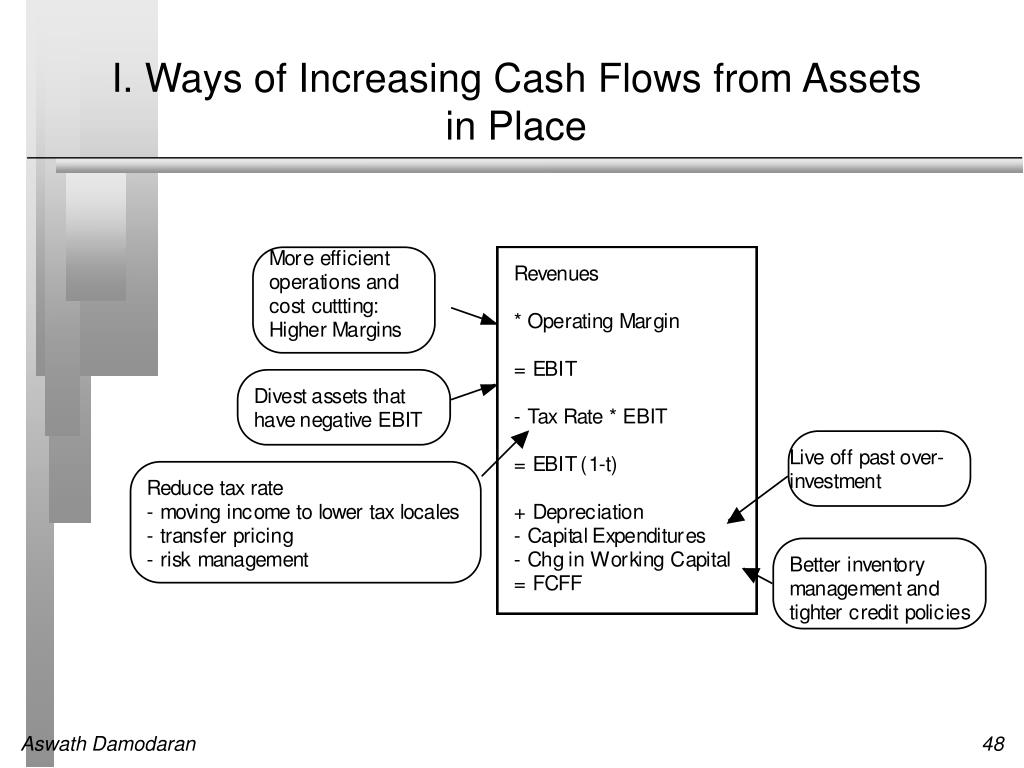 I. Ways of Increasing Cash Flows from Assets in Place

More efficient operations and cost cuttting: Higher Margins

Divest assets that have negative EBIT

Reduce tax rate
- moving income to lower tax locales
- transfer pricing
- risk management

Revenues

* Operating Margin

= EBIT

- Tax Rate * EBIT

= EBIT (1-t)

+ Depreciation
- Capital Expenditures
- Chg in Working Capital
= FCFF

Live off past over-investment

Better inventory management and tighter credit policies

Aswath Damodaran

48